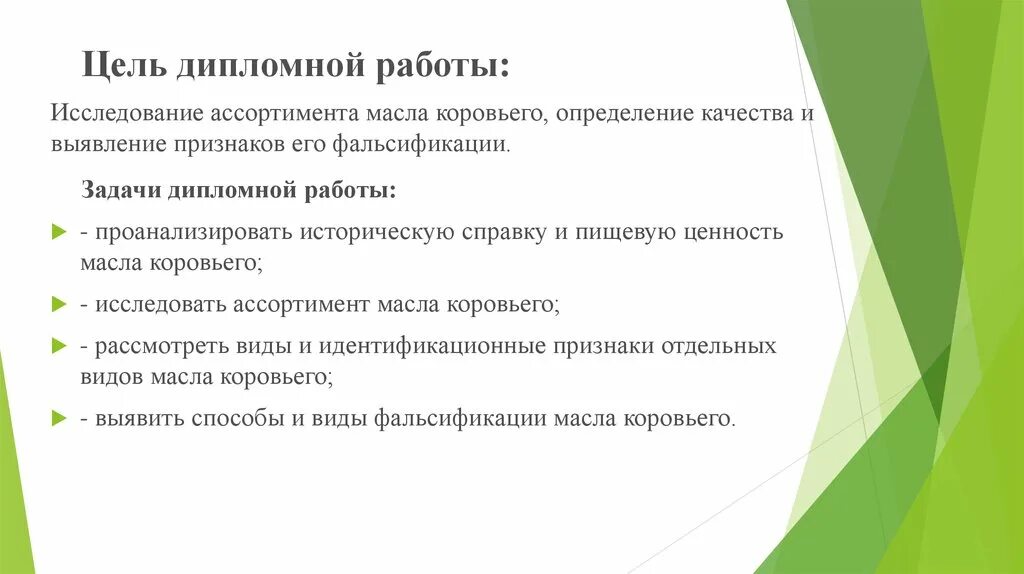 Цель дипломной работы:

Исследование ассортимента масла коровьего, определение качества и выявление признаков его фальсификации.

Задачи дипломной работы:

- проанализировать историческую справку и пищевую ценность масла коровьего;

- исследовать ассортимент масла коровьего;

- рассмотреть виды и идентификационные признаки отдельных видов масла коровьего;

- выявить способы и виды фальсификации масла коровьего.